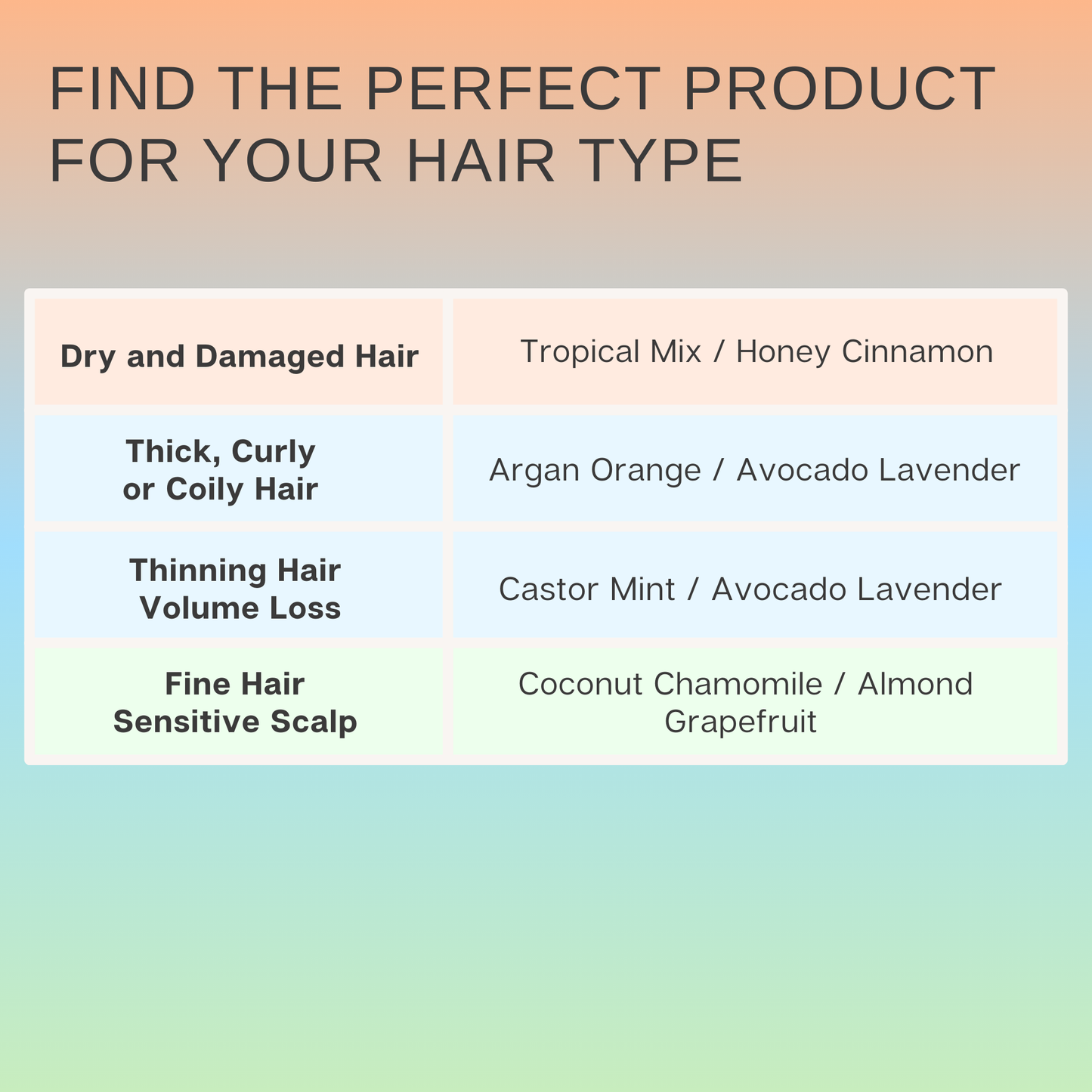 FIND THE PERFECT PRODUCT FOR YOUR HAIR TYPE

| Dry and Damaged Hair | Tropical Mix / Honey Cinnamon |
|---|---|
| Thick, Curly or Coily Hair | Argan Orange / Avocado Lavender |
| Thinning Hair Volume Loss | Castor Mint / Avocado Lavender |
| Fine Hair Sensitive Scalp | Coconut Chamomile / Almond Grapefruit |